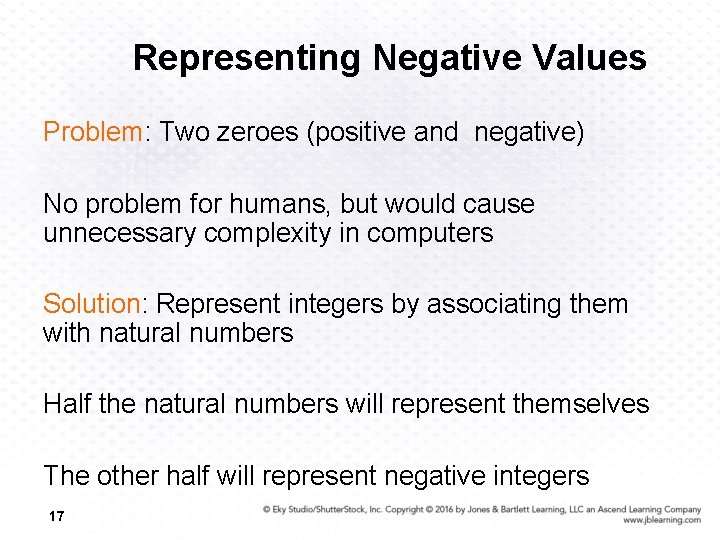 Representing Negative Values

Problem: Two zeroes (positive and negative)

No problem for humans, but would cause unnecessary complexity in computers

Solution: Represent integers by associating them with natural numbers

Half the natural numbers will represent themselves

The other half will represent negative integers

17

© Eky Studio/ShutterStock, Inc. Copyright © 2016 by Jones & Bartlett Learning, LLC an Ascend Learning Company
www.jblearning.com